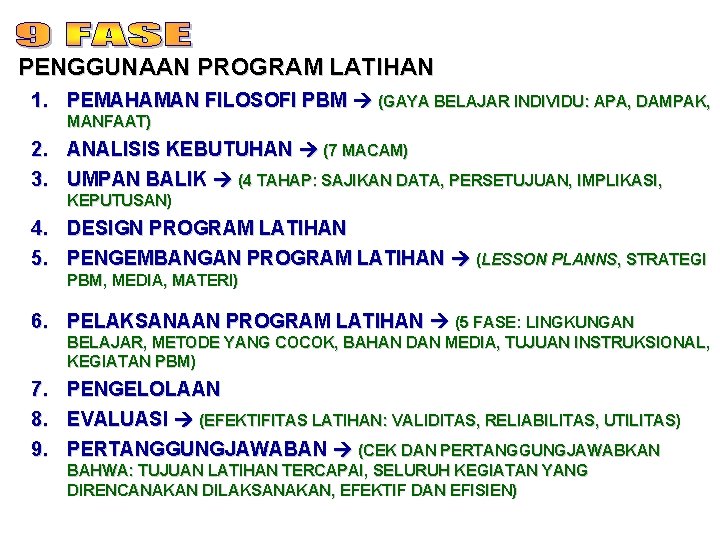 9 FASE

PENGGUNAAN PROGRAM LATIHAN

1. PEMAHAMAN FILOSOFI PBM → (GAYA BELAJAR INDIVIDU: APA, DAMPAK, MANFAAT)
2. ANALISIS KEBUTUHAN → (7 MACAM)
3. UMPAN BALIK → (4 TAHAP: SAJIKAN DATA, PERSETUJUAN, IMPLIKASI, KEPUTUSAN)
4. DESIGN PROGRAM LATIHAN
5. PENGEMBANGAN PROGRAM LATIHAN → (LESSON PLANNS, STRATEGI PBM, MEDIA, MATERI)
6. PELAKSANAAN PROGRAM LATIHAN → (5 FASE: LINGKUNGAN BELAJAR, METODE YANG COCOK, BAHAN DAN MEDIA, TUJUAN INSTRUKSIONAL, KEGIATAN PBM)
7. PENGELOLAAN
8. EVALUASI → (EFEKTIFITAS LATIHAN: VALIDITAS, RELIABILITAS, UTILITAS)
9. PERTANGGUNGJAWABAN → (CEK DAN PERTANGGUNGJAWABKAN BAHWA: TUJUAN LATIHAN TERCAPAI, SELURUH KEGIATAN YANG DIRENCANAKAN DILAKSANAKAN, EFEKTIF DAN EFISIEN)